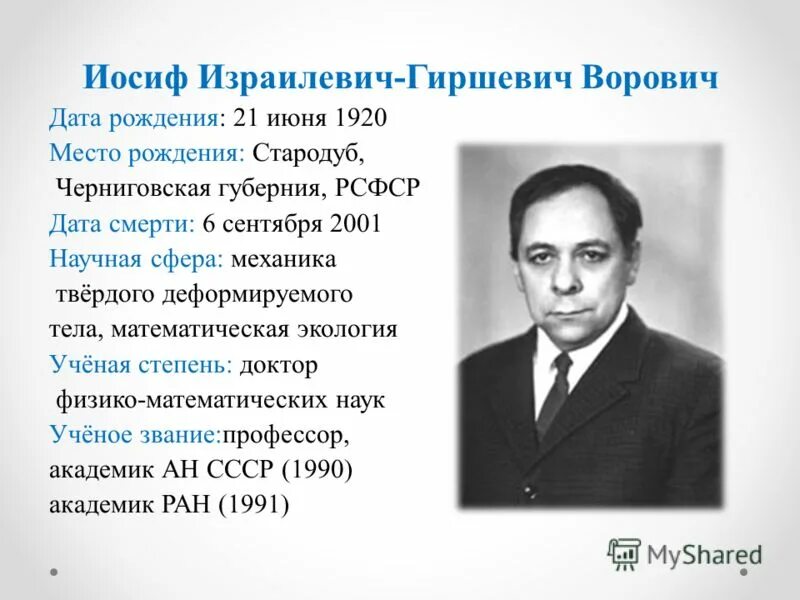 Иосиф Израилевич-Гиршевич Ворович

Дата рождения: 21 июня 1920

Место рождения: Стародуб, Черниговская губерния, РСФСР

Дата смерти: 6 сентября 2001

Научная сфера: механика твёрдого деформируемого тела, математическая экология

Учёная степень: доктор физико-математических наук

Учёное звание:профессор, академик АН СССР (1990) академик РАН (1991)

MyShared